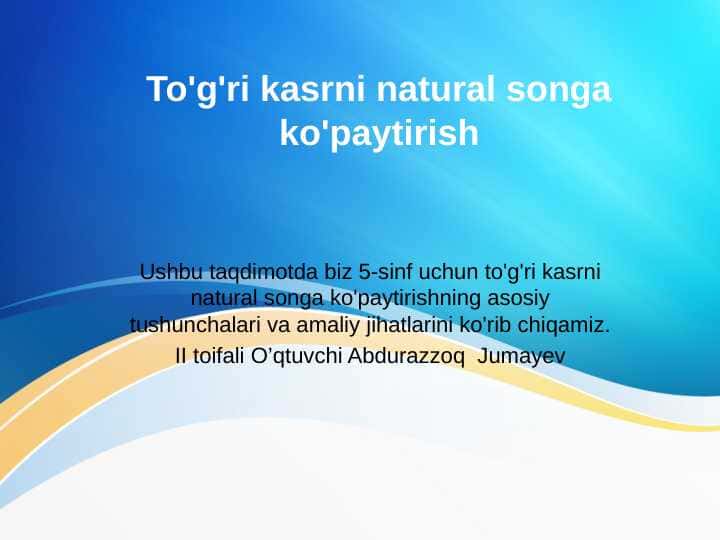 To'g'ri kasrni natural songa ko'paytirish

Ushbu taqdimotda biz 5-sinf uchun to'g'ri kasrni natural songa ko'paytirishning asosiy tushunchalari va amaliy jihatlarini ko'rib chiqamiz.

II toifali O'qtuvchi Abdurazzoq Jumayev